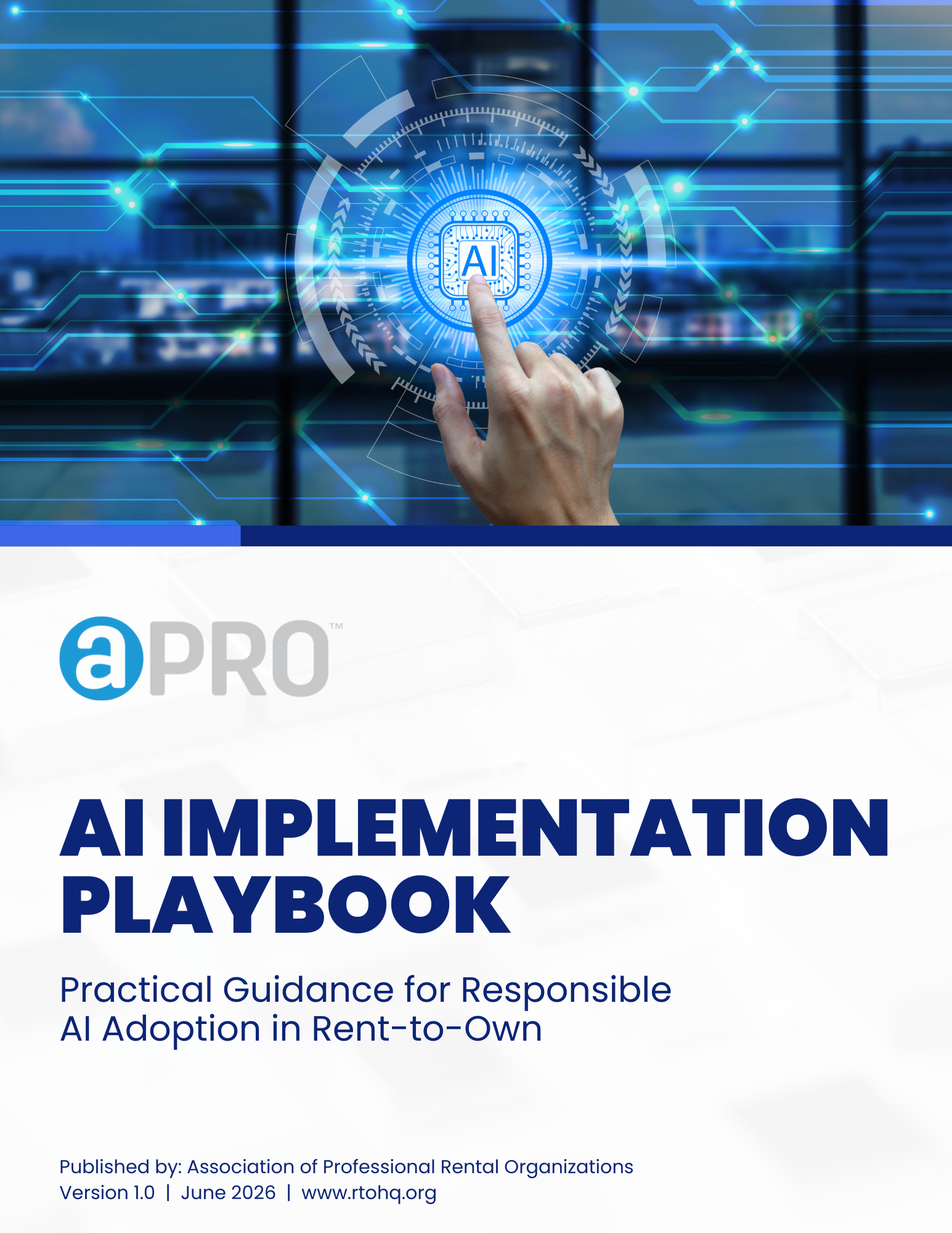 AI

aPRO™

AI IMPLEMENTATION PLAYBOOK

Practical Guidance for Responsible AI Adoption in Rent-to-Own

Published by: Association of Professional Rental Organizations
Version 1.0 | June 2026 | www.rtohq.org